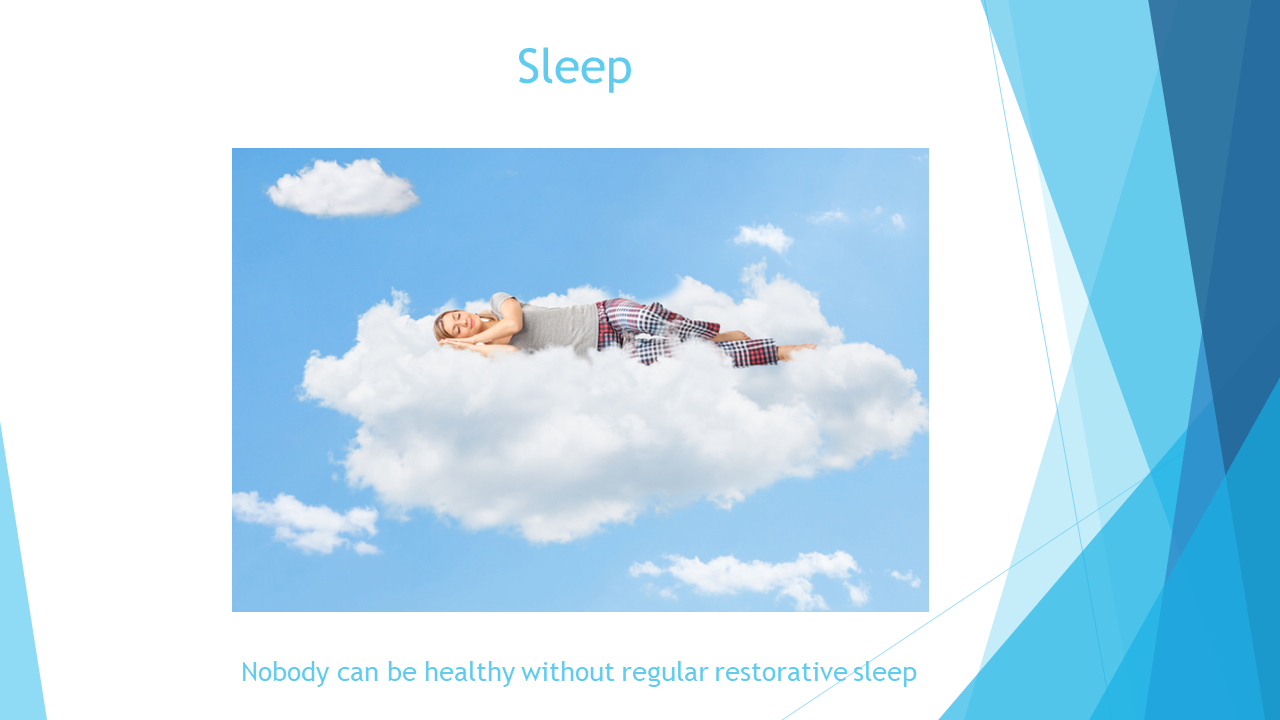 Sleep

Nobody can be healthy without regular restorative sleep